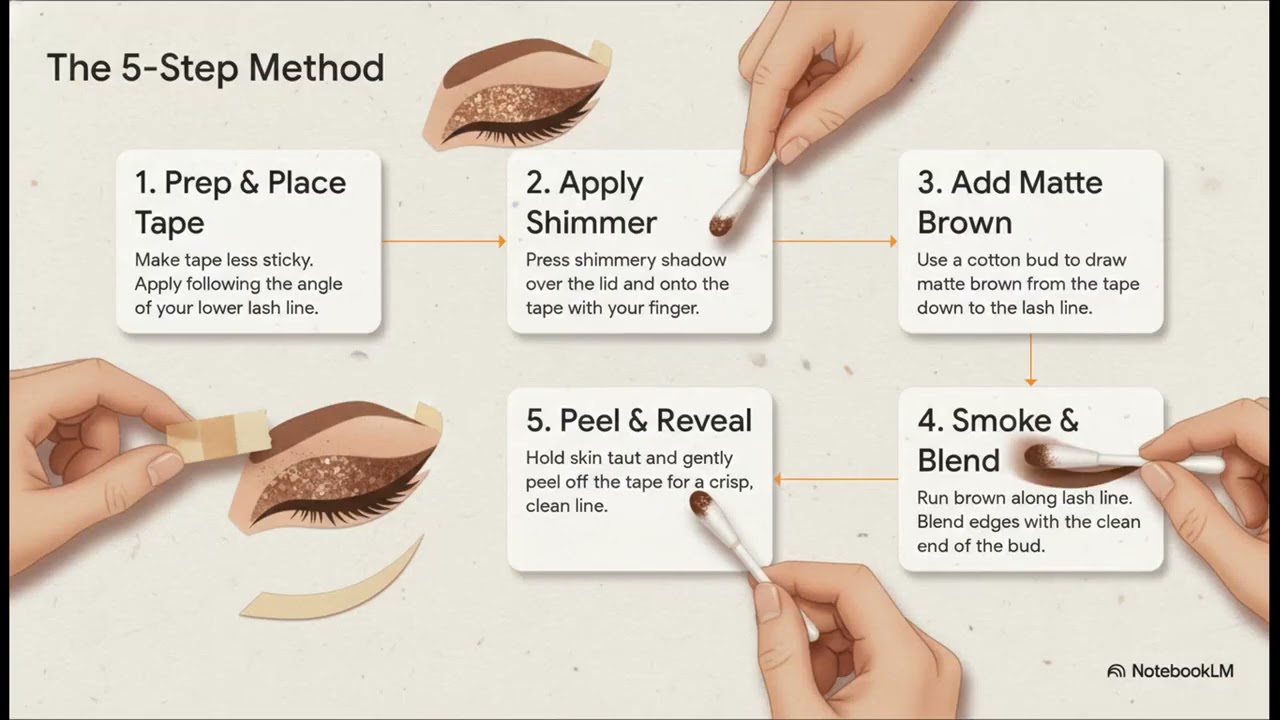 The 5-Step Method

1. Prep & Place Tape

Make tape less sticky. Apply following the angle of your lower lash line.

2. Apply Shimmer

Press shimmery shadow over the lid and onto the tape with your finger.

3. Add Matte Brown

Use a cotton bud to draw matte brown from the tape down to the lash line.

4. Smoke & Blend

Run brown along lash line. Blend edges with the clean end of the bud.

5. Peel & Reveal

Hold skin taut and gently peel off the tape for a crisp, clean line.

NotebookLM